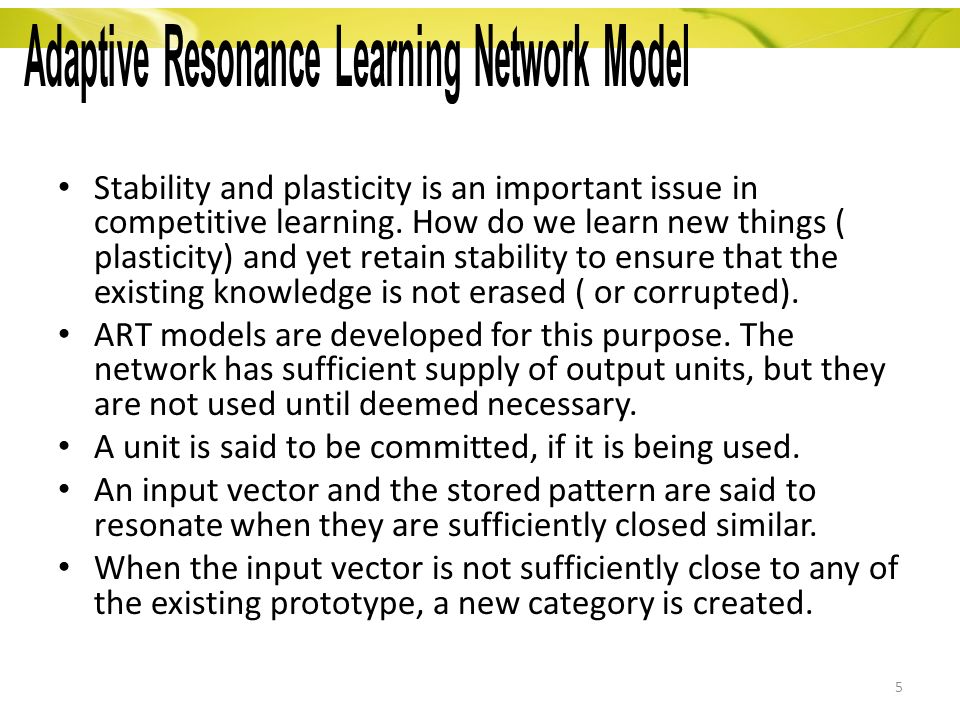 Adaptive Resonance Learning Network Model

• Stability and plasticity is an important issue in competitive learning. How do we learn new things ( plasticity) and yet retain stability to ensure that the existing knowledge is not erased ( or corrupted).
• ART models are developed for this purpose. The network has sufficient supply of output units, but they are not used until deemed necessary.
• A unit is said to be committed, if it is being used.
• An input vector and the stored pattern are said to resonate when they are sufficiently closed similar.
• When the input vector is not sufficiently close to any of the existing prototype, a new category is created.

5